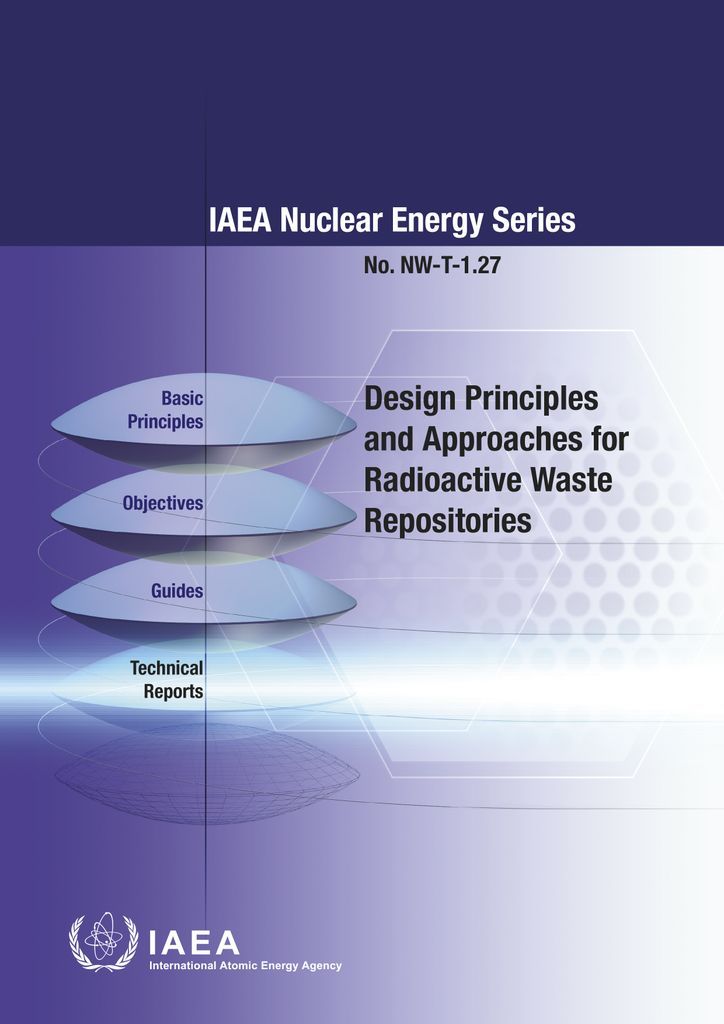 IAEA Nuclear Energy Series

No. NW-T-1.27

Basic Principles

Objectives

Guides

Technical Reports

Design Principles and Approaches for Radioactive Waste Repositories

IAEA
International Atomic Energy Agency